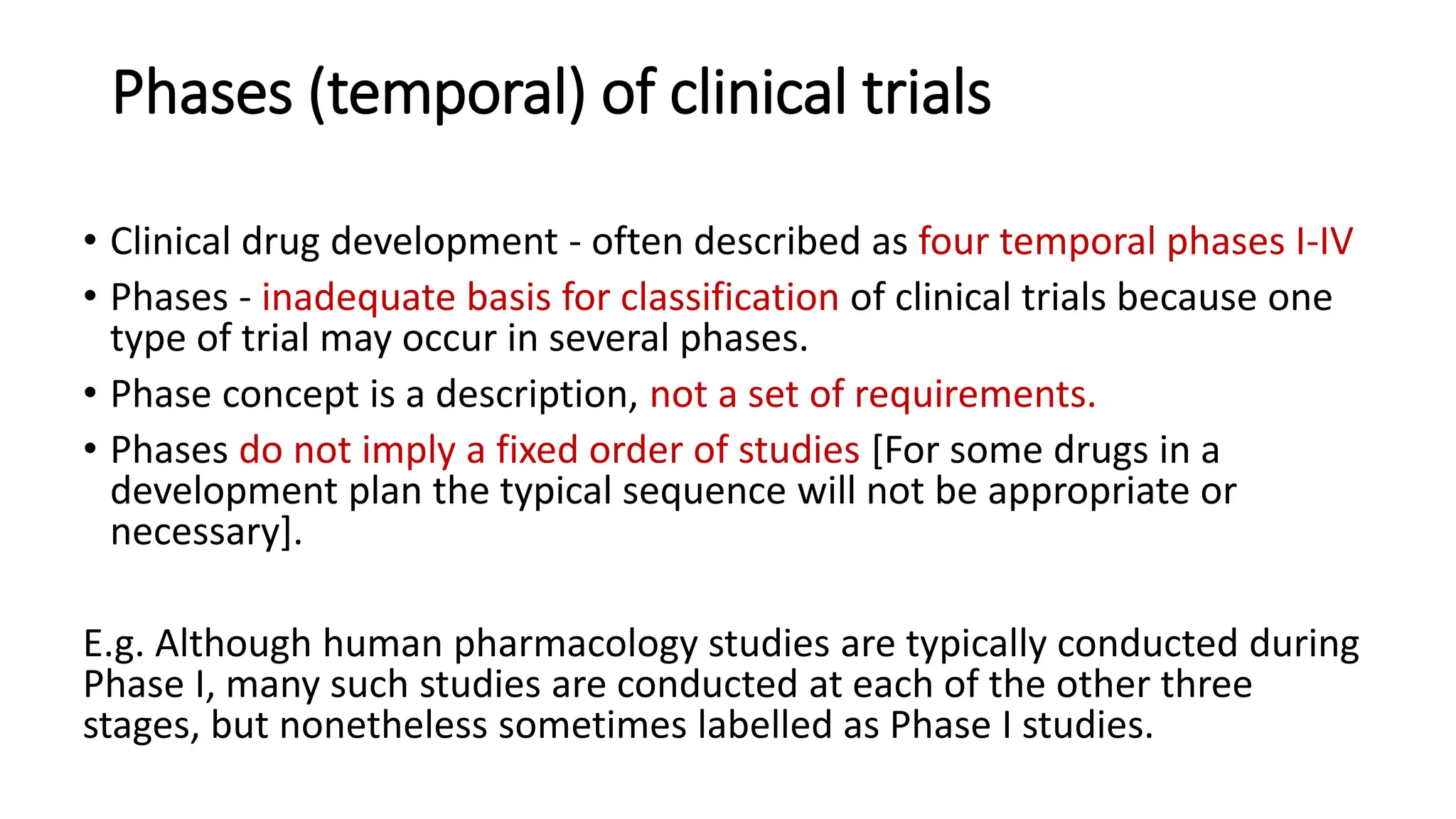 Phases (temporal) of clinical trials

• Clinical drug development - often described as four temporal phases I-IV
• Phases - inadequate basis for classification of clinical trials because one type of trial may occur in several phases.
• Phase concept is a description, not a set of requirements.
• Phases do not imply a fixed order of studies [For some drugs in a development plan the typical sequence will not be appropriate or necessary].

E.g. Although human pharmacology studies are typically conducted during Phase I, many such studies are conducted at each of the other three stages, but nonetheless sometimes labelled as Phase I studies.